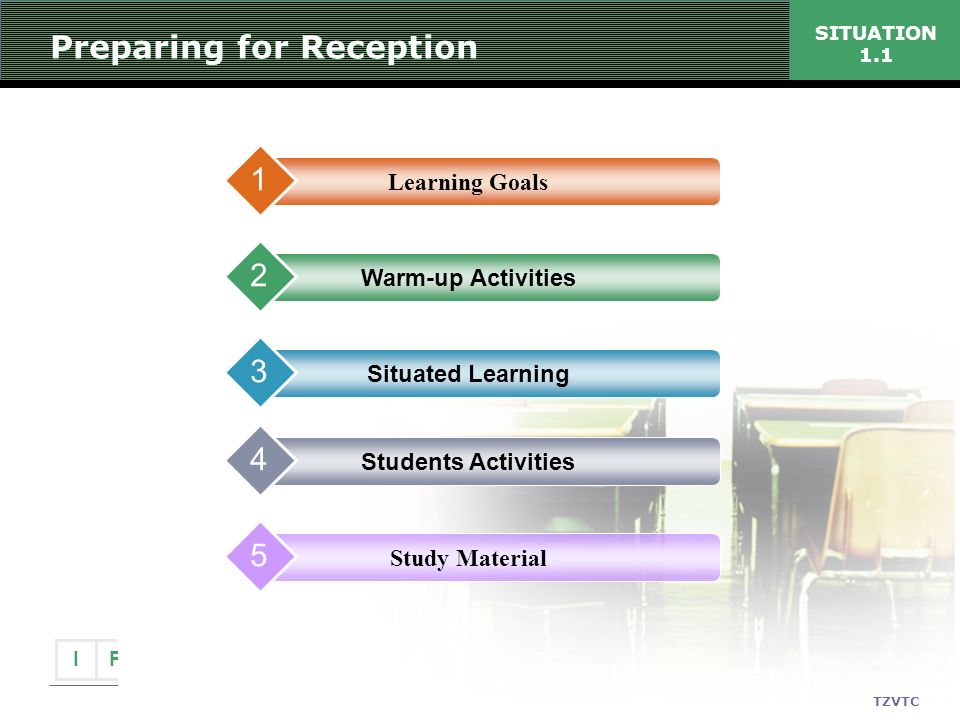 Preparing for Reception

SITUATION 1.1

1 Learning Goals

2 Warm-up Activities

3 Situated Learning

4 Students Activities

5 Study Material

I F

TZVTC